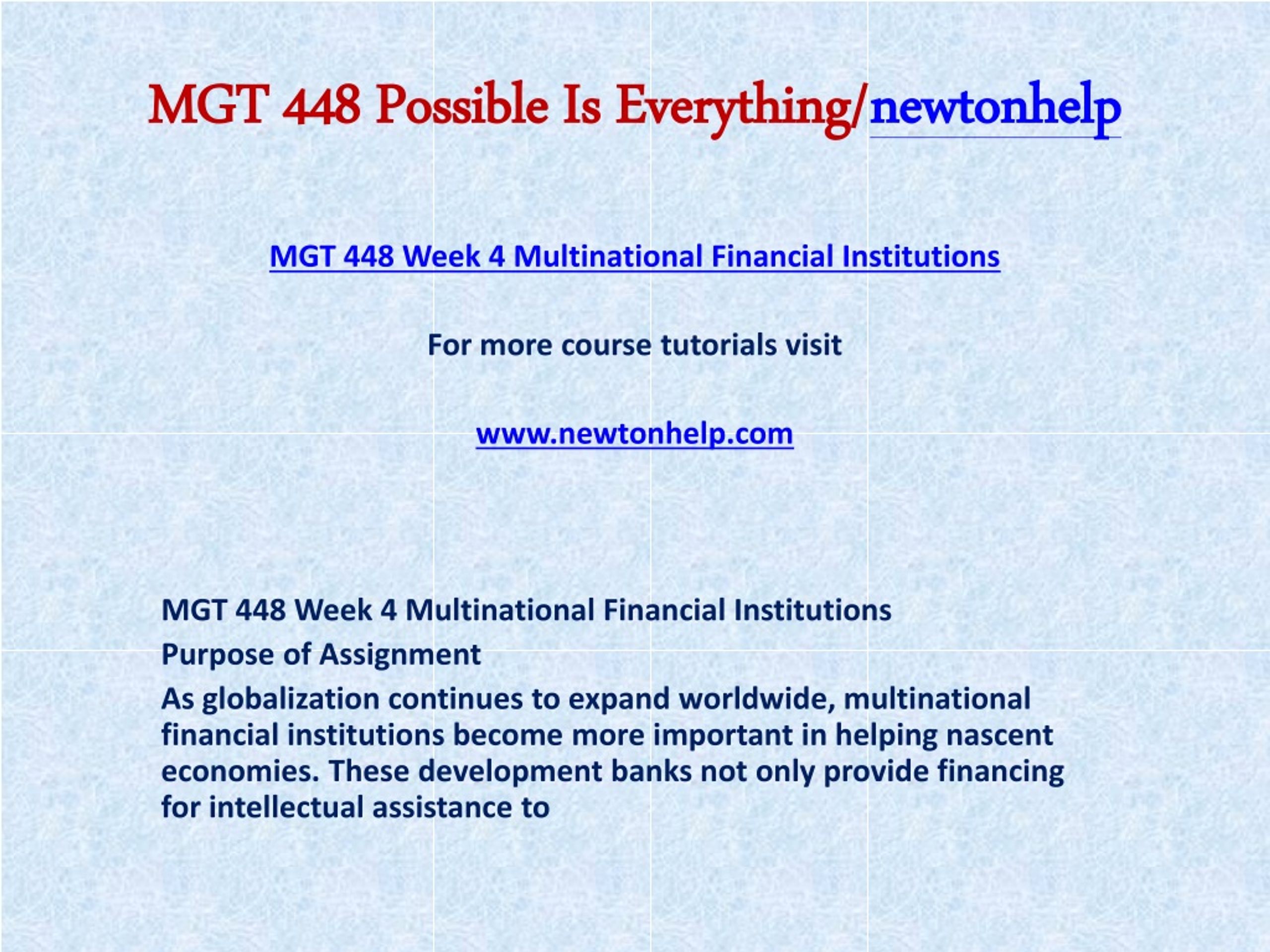 MGT 448 Possible Is Everything/newtonhelp

MGT 448 Week 4 Multinational Financial Institutions

For more course tutorials visit

www.newtonhelp.com

MGT 448 Week 4 Multinational Financial Institutions

Purpose of Assignment

As globalization continues to expand worldwide, multinational financial institutions become more important in helping nascent economies. These development banks not only provide financing for intellectual assistance to